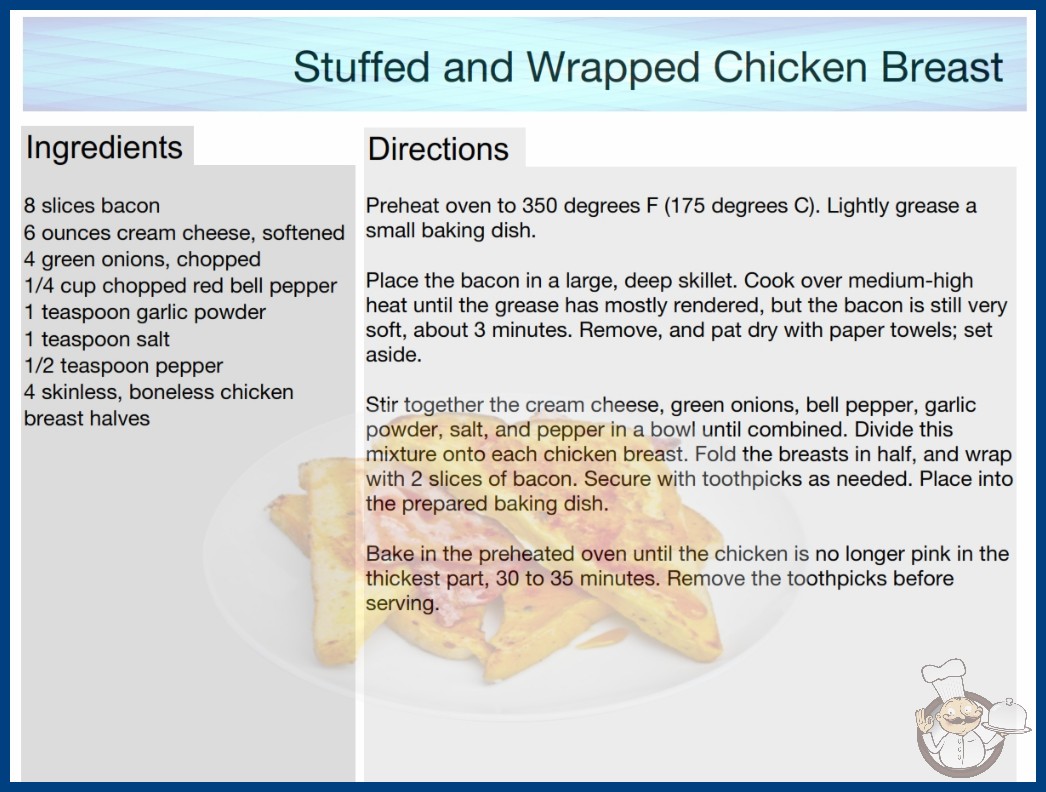 Stuffed and Wrapped Chicken Breast

Ingredients

8 slices bacon
6 ounces cream cheese, softened
4 green onions, chopped
1/4 cup chopped red bell pepper
1 teaspoon garlic powder
1 teaspoon salt
1/2 teaspoon pepper
4 skinless, boneless chicken breast halves

Directions

Preheat oven to 350 degrees F (175 degrees C). Lightly grease a small baking dish.

Place the bacon in a large, deep skillet. Cook over medium-high heat until the grease has mostly rendered, but the bacon is still very soft, about 3 minutes. Remove, and pat dry with paper towels; set aside.

Stir together the cream cheese, green onions, bell pepper, garlic powder, salt, and pepper in a bowl until combined. Divide this mixture onto each chicken breast. Fold the breasts in half, and wrap with 2 slices of bacon. Secure with toothpicks as needed. Place into the prepared baking dish.

Bake in the preheated oven until the chicken is no longer pink in the thickest part, 30 to 35 minutes. Remove the toothpicks before serving.